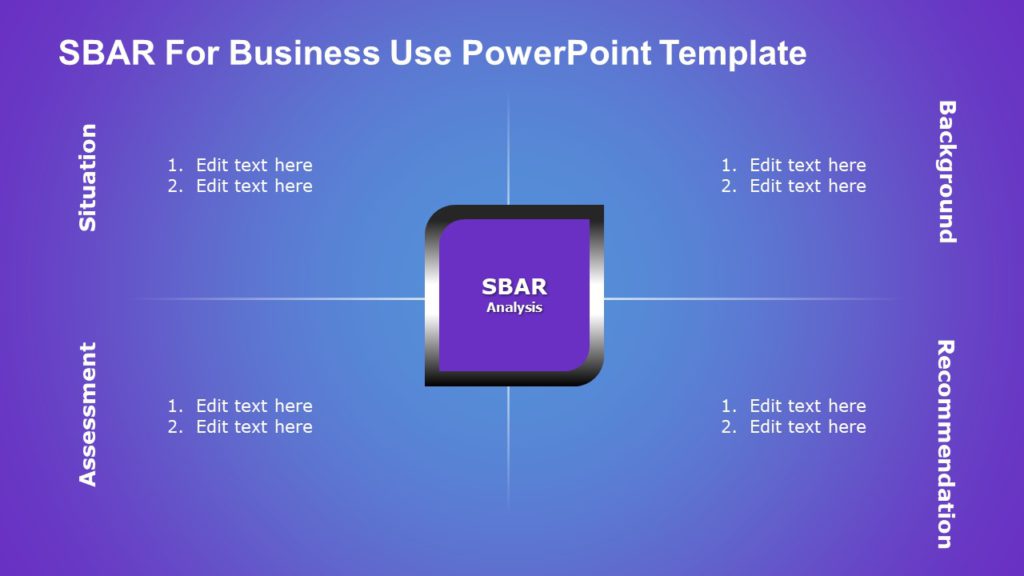 SBAR For Business Use PowerPoint Template

Situation

1. Edit text here
2. Edit text here

Background

1. Edit text here
2. Edit text here

SBAR
Analysis

Assessment

1. Edit text here
2. Edit text here

Recommendation

1. Edit text here
2. Edit text here